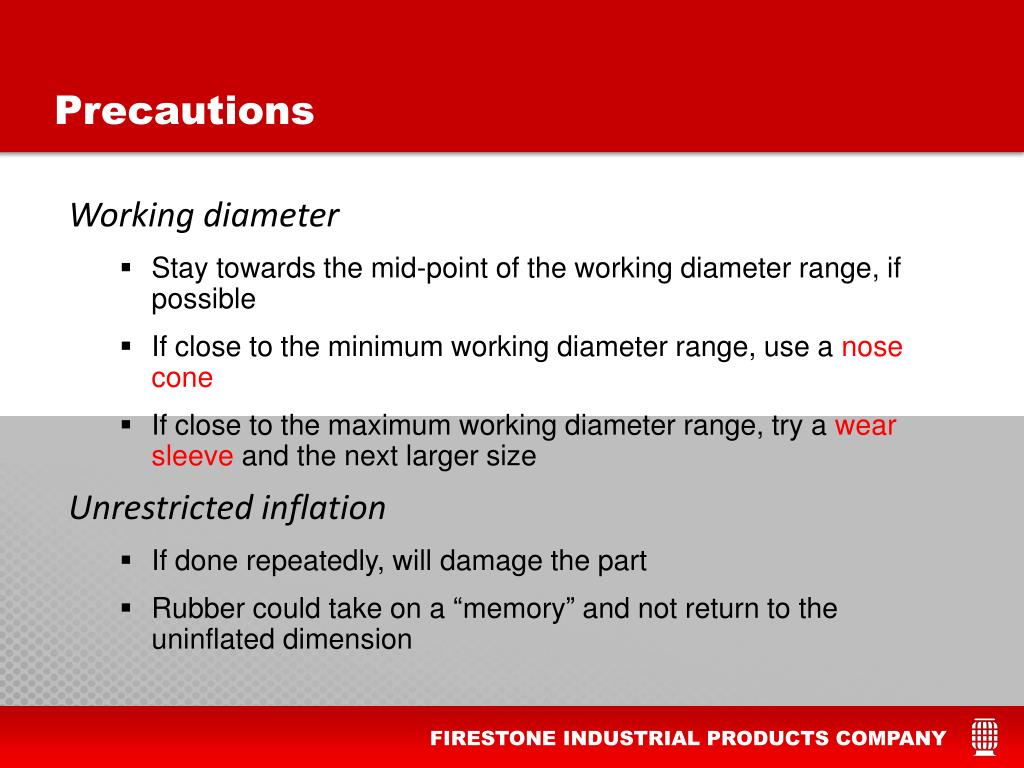 Precautions

Working diameter

▪ Stay towards the mid-point of the working diameter range, if possible

▪ If close to the minimum working diameter range, use a nose cone

▪ If close to the maximum working diameter range, try a wear sleeve and the next larger size

Unrestricted inflation

▪ If done repeatedly, will damage the part

▪ Rubber could take on a “memory” and not return to the uninflated dimension

FIRESTONE INDUSTRIAL PRODUCTS COMPANY